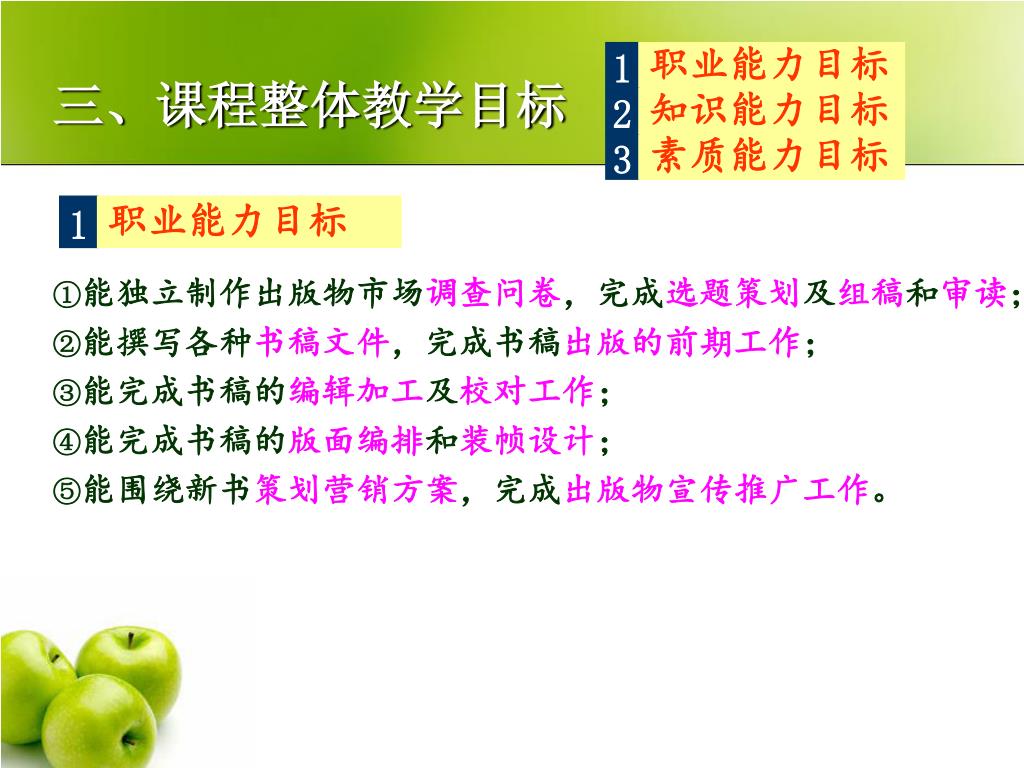 三、课程整体教学目标

1 职业能力目标
2 知识能力目标
3 素质能力目标

1 职业能力目标

①能独立制作出版物市场调查问卷，完成选题策划及组稿和审读；
②能撰写各种书稿文件，完成书稿出版的前期工作；
③能完成书稿的编辑加工及校对工作；
④能完成书稿的版面编排和装帧设计；
⑤能围绕新书策划营销方案，完成出版物宣传推广工作。